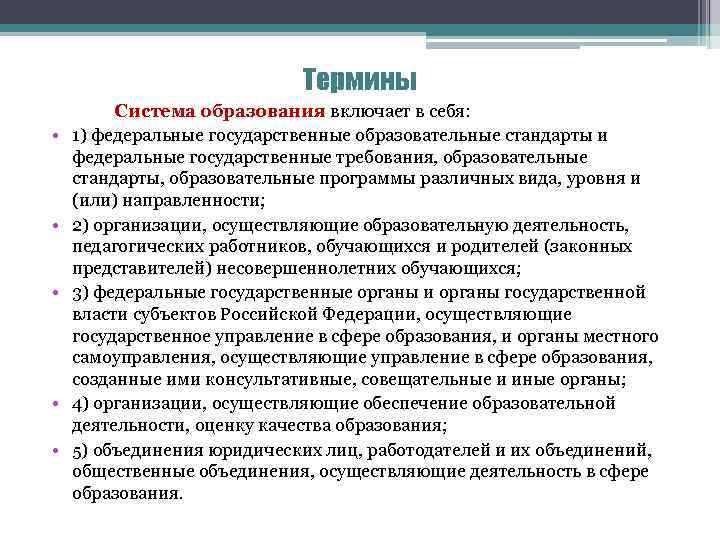 Термины

Система образования включает в себя:

• 1) федеральные государственные образовательные стандарты и федеральные государственные требования, образовательные стандарты, образовательные программы различных вида, уровня и (или) направленности;

• 2) организации, осуществляющие образовательную деятельность, педагогических работников, обучающихся и родителей (законных представителей) несовершеннолетних обучающихся;

• 3) федеральные государственные органы и органы государственной власти субъектов Российской Федерации, осуществляющие государственное управление в сфере образования, и органы местного самоуправления, осуществляющие управление в сфере образования, созданные ими консультативные, совещательные и иные органы;

• 4) организации, осуществляющие обеспечение образовательной деятельности, оценку качества образования;

• 5) объединения юридических лиц, работодателей и их объединений, общественные объединения, осуществляющие деятельность в сфере образования.